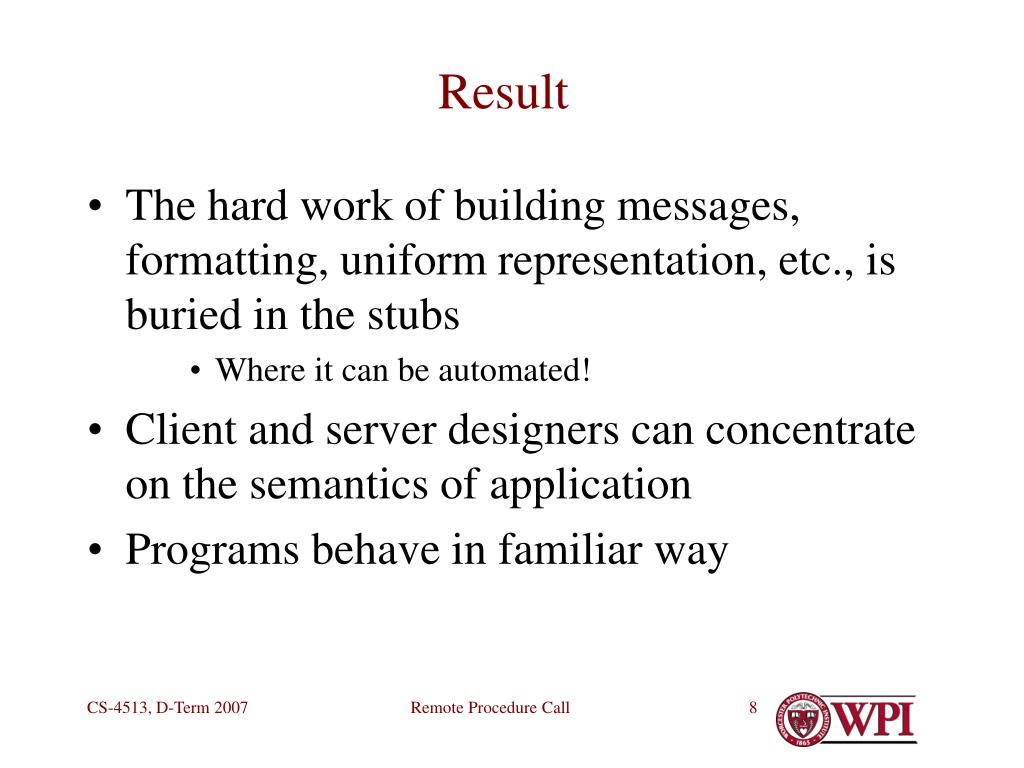 Result

• The hard work of building messages, formatting, uniform representation, etc., is buried in the stubs
  • Where it can be automated!
• Client and server designers can concentrate on the semantics of application
• Programs behave in familiar way

CS-4513, D-Term 2007

Remote Procedure Call

8

WPI